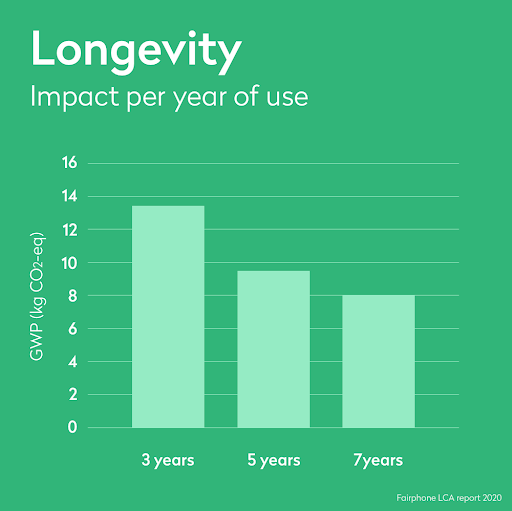 Longevity

Impact per year of use

GWP (kg $CO_2$-eq)

16
14
12
10
8
6
4
2
0

3 years
5 years
7years

Fairphone LCA report 2020